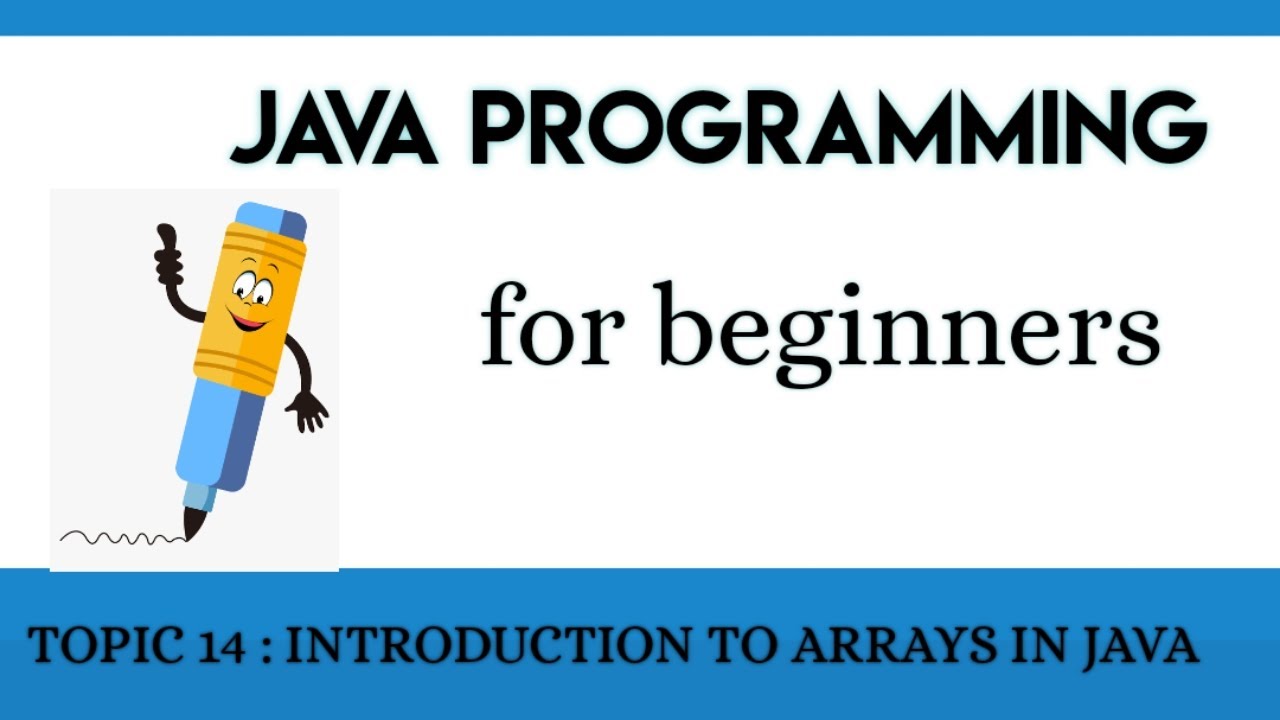 JAVA PROGRAMMING

for beginners

TOPIC 14 : INTRODUCTION TO ARRAYS IN JAVA